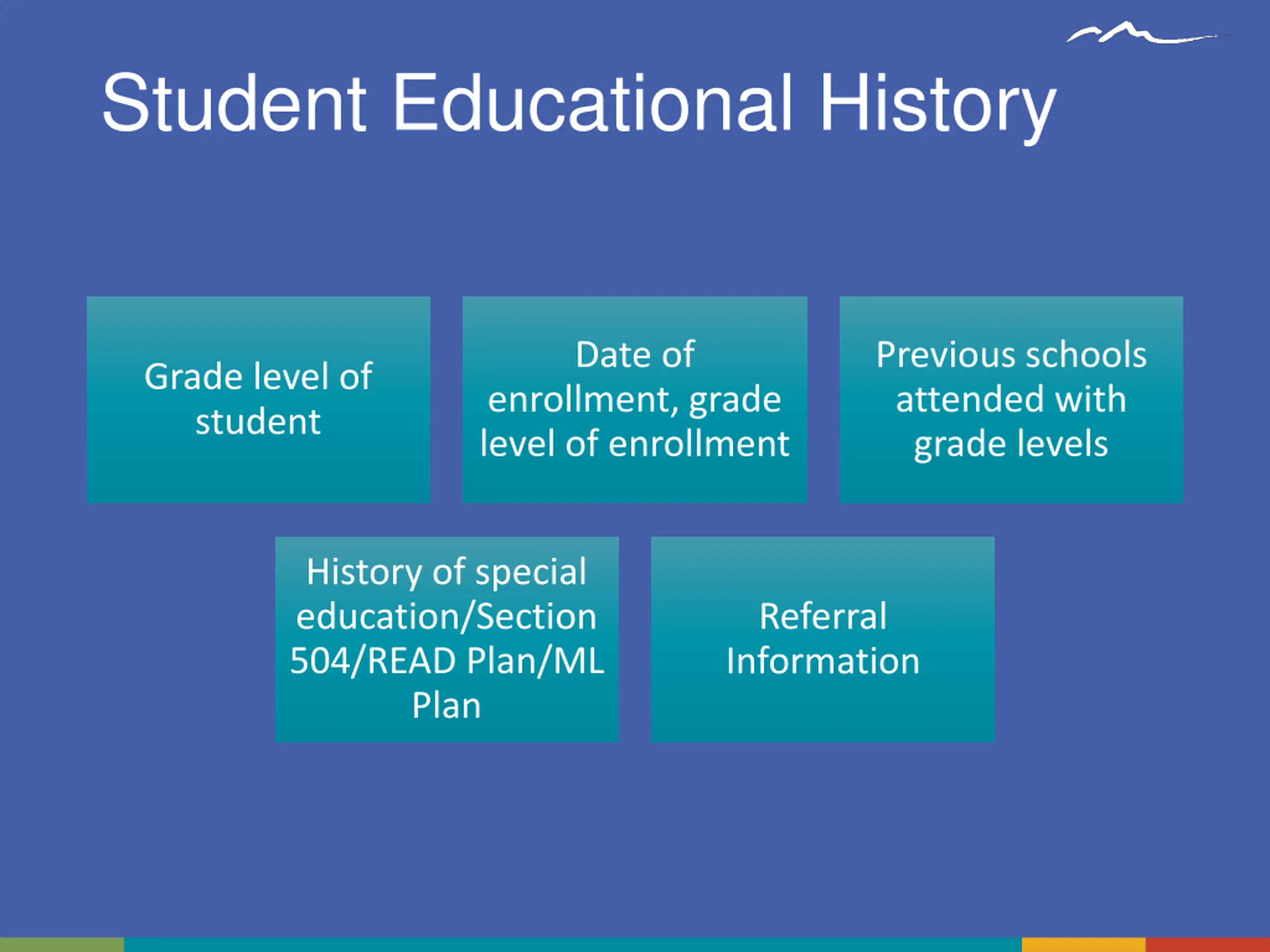 Student Educational History

Grade level of student

Date of enrollment, grade level of enrollment

Previous schools attended with grade levels

History of special education/Section 504/READ Plan/ML Plan

Referral Information